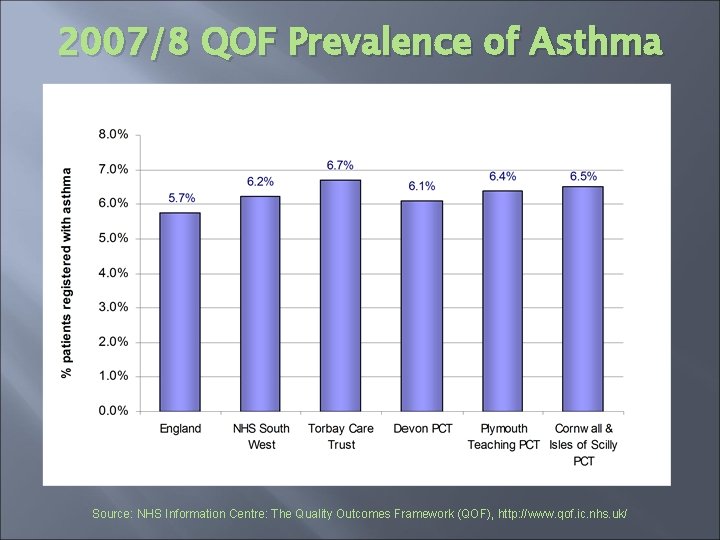 2007/8 QOF Prevalence of Asthma

% patients registered with asthma

8.0%
7.0%
6.0%
5.0%
4.0%
3.0%
2.0%
1.0%
0.0%

5.7%
6.2%
6.7%
6.1%
6.4%
6.5%

England
NHS South West
Torbay Care Trust
Devon PCT
Plymouth Teaching PCT
Cornw all & Isles of Scilly PCT

Source: NHS Information Centre: The Quality Outcomes Framework (QOF), http://www.qof.ic.nhs.uk/